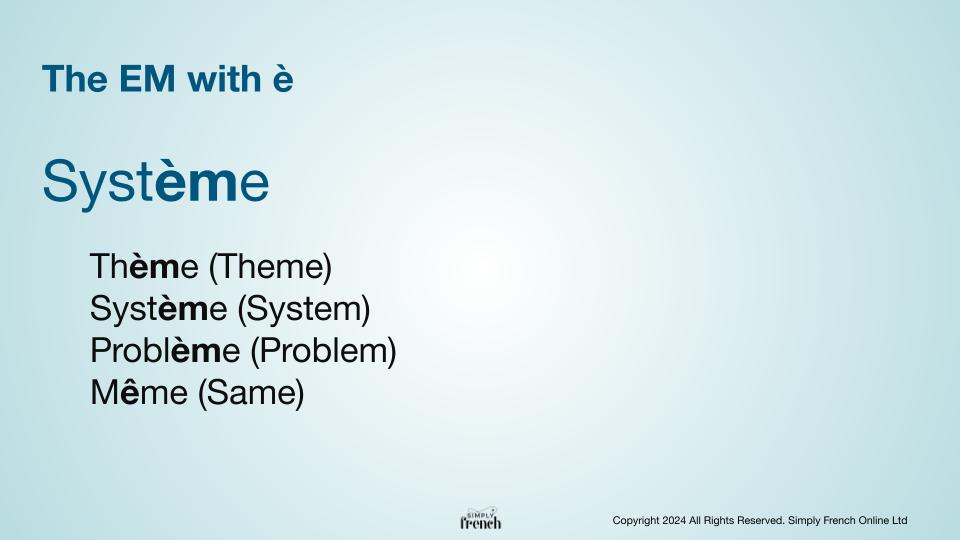 The EM with è

Système

Thème (Theme)
Système (System)
Problème (Problem)
Même (Same)

SIMPLY french

Copyright 2024 All Rights Reserved. Simply French Online Ltd